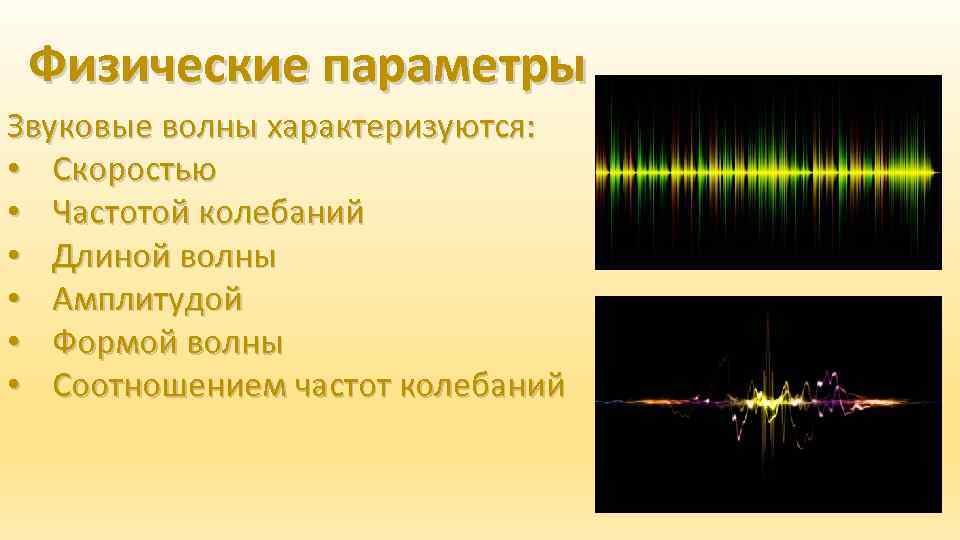 Физические параметры

Звуковые волны характеризуются:
• Скоростью
• Частотой колебаний
• Длиной волны
• Амплитудой
• Формой волны
• Соотношением частот колебаний